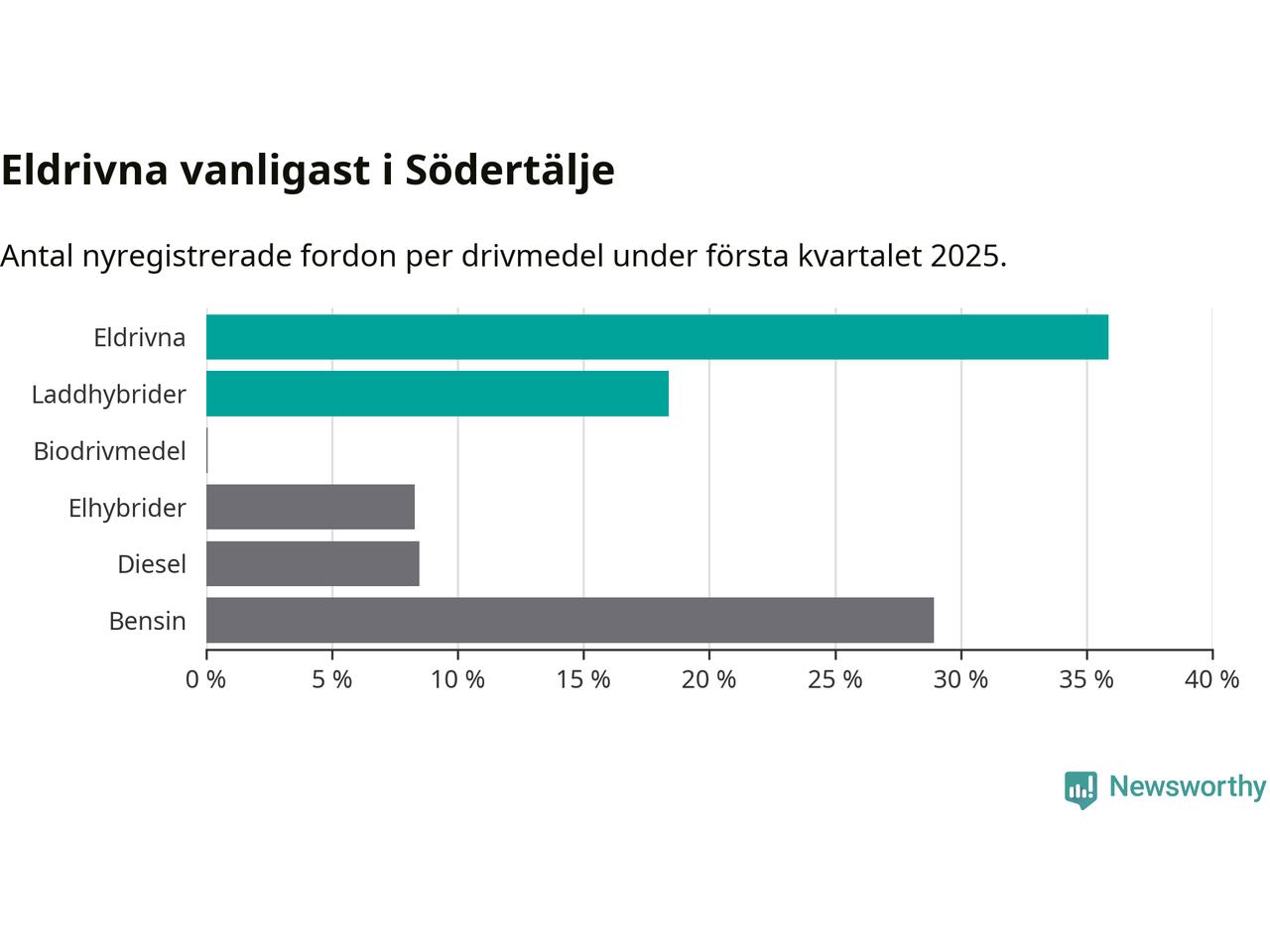 Eldrivna vanligast i Södertälje

Antal nyregistrerade fordon per drivmedel under första kvartalet 2025.

Eldrivna
Laddhybrider
Biodrivmedel
Elhybrider
Diesel
Bensin

0 %
5 %
10 %
15 %
20 %
25 %
30 %
35 %
40 %

Newsworthy